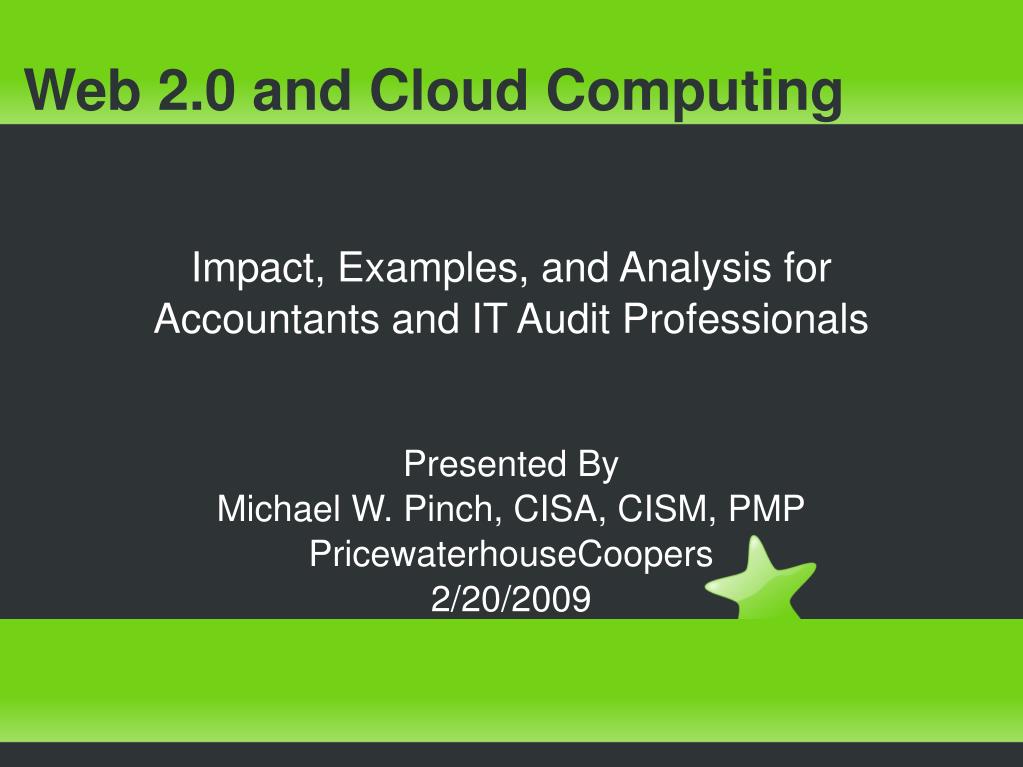 Web 2.0 and Cloud Computing

Impact, Examples, and Analysis for Accountants and IT Audit Professionals

Presented By
Michael W. Pinch, CISA, CISM, PMP
PricewaterhouseCoopers
2/20/2009